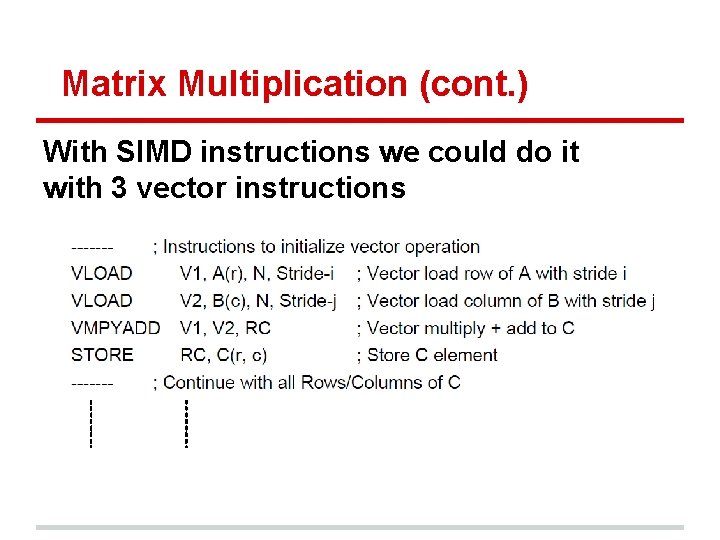 Matrix Multiplication (cont.)

With SIMD instructions we could do it with 3 vector instructions

------- ; Instructions to initialize vector operation
VLOAD V1, A(r), N, Stride-i ; Vector load row of A with stride i
VLOAD V2, B(c), N, Stride-j ; Vector load column of B with stride j
VMPYADD V1, V2, RC ; Vector multiply + add to C
STORE RC, C(r, c) ; Store C element
------- ; Continue with all Rows/Columns of C